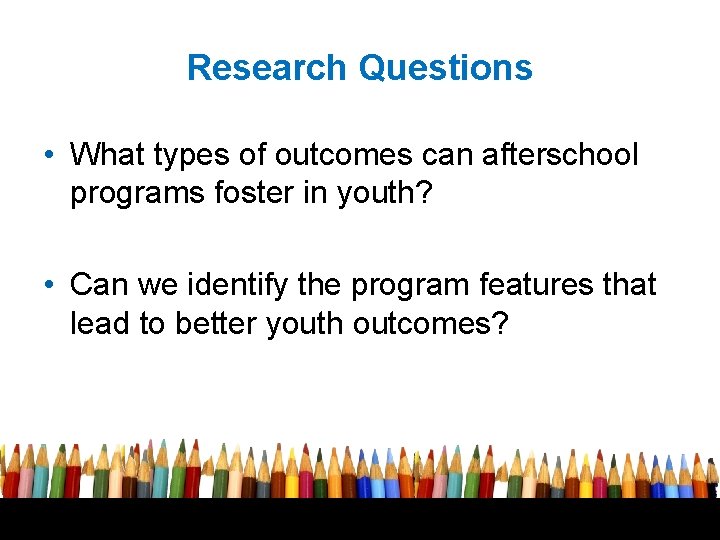 Research Questions

• What types of outcomes can afterschool programs foster in youth?

• Can we identify the program features that lead to better youth outcomes?